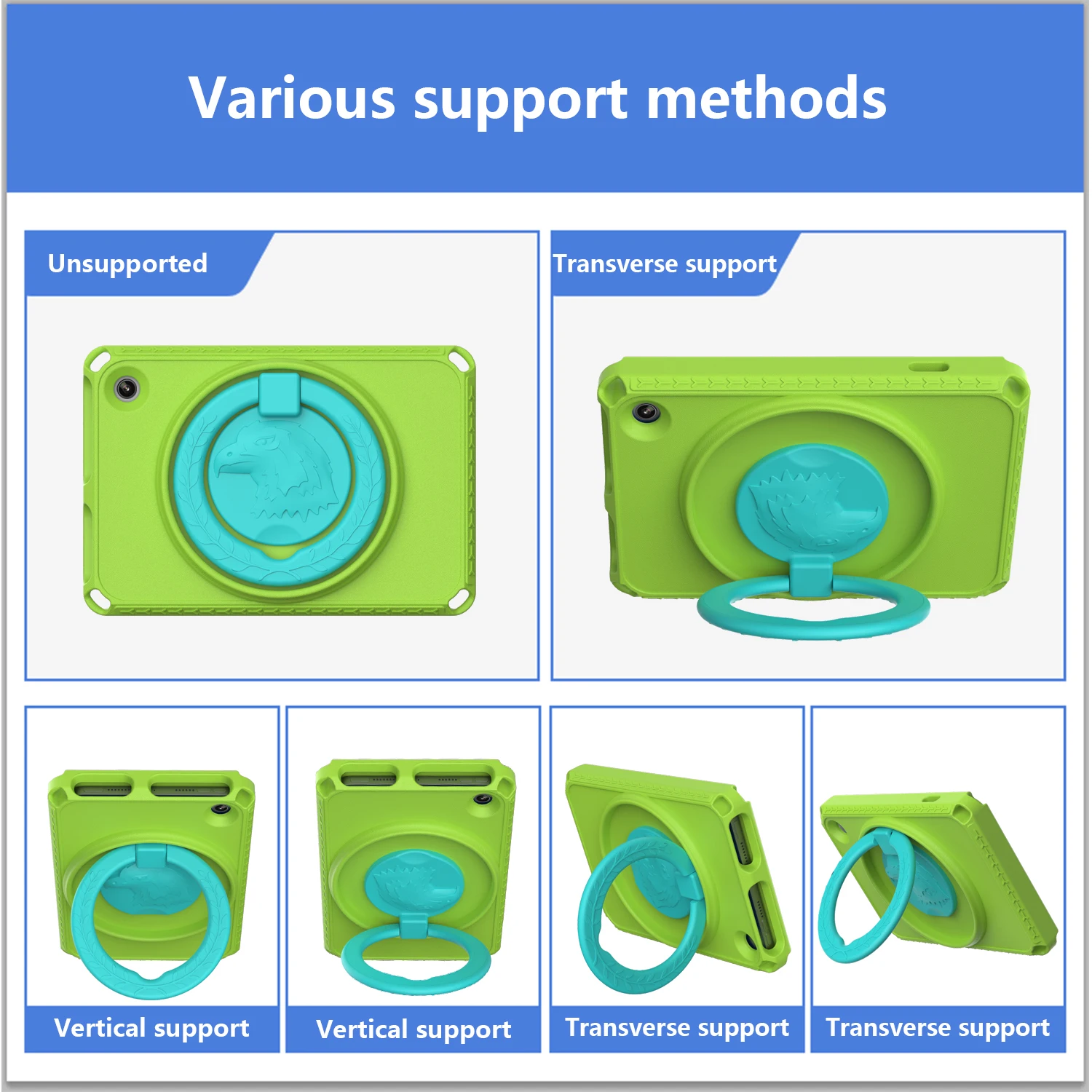 Various support methods

Unsupported

Transverse support

Vertical support

Vertical support

Transverse support

Transverse support